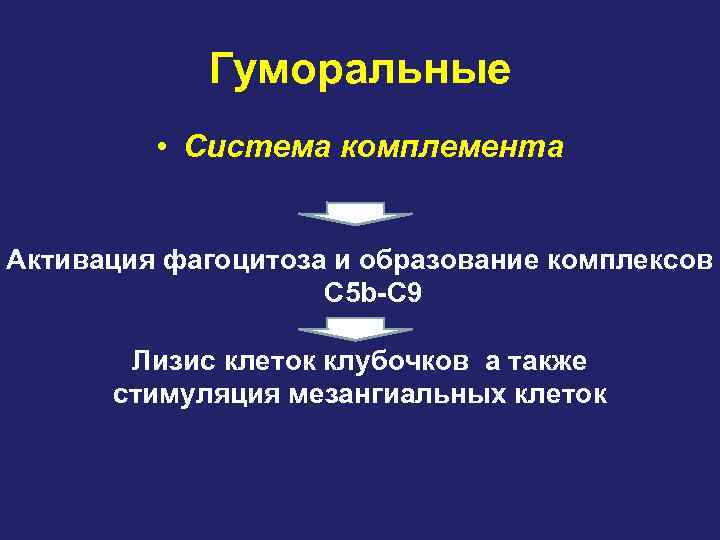 Гуморальные

• Система комплемента

Активация фагоцитоза и образование комплексов C5b-C9

Лизис клеток клубочков  а также стимуляция мезангиальных клеток